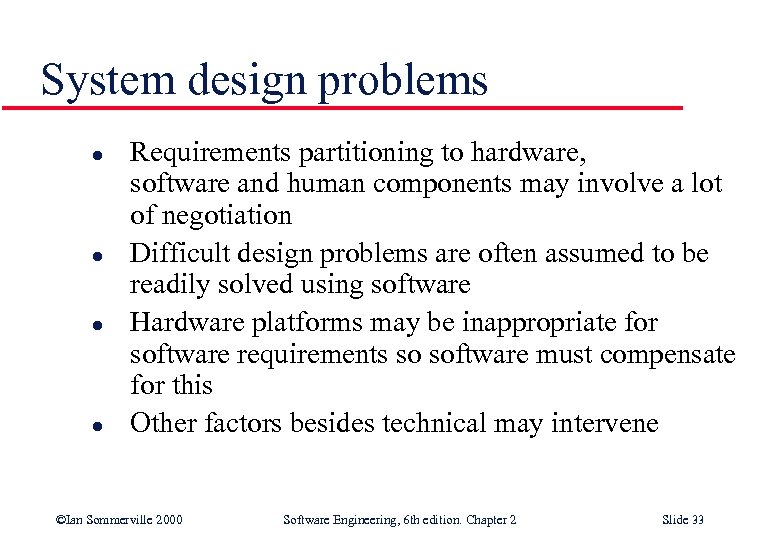 System design problems

- Requirements partitioning to hardware, software and human components may involve a lot of negotiation
- Difficult design problems are often assumed to be readily solved using software
- Hardware platforms may be inappropriate for software requirements so software must compensate for this
- Other factors besides technical may intervene

©Ian Sommerville 2000 Software Engineering, 6th edition. Chapter 2 Slide 33